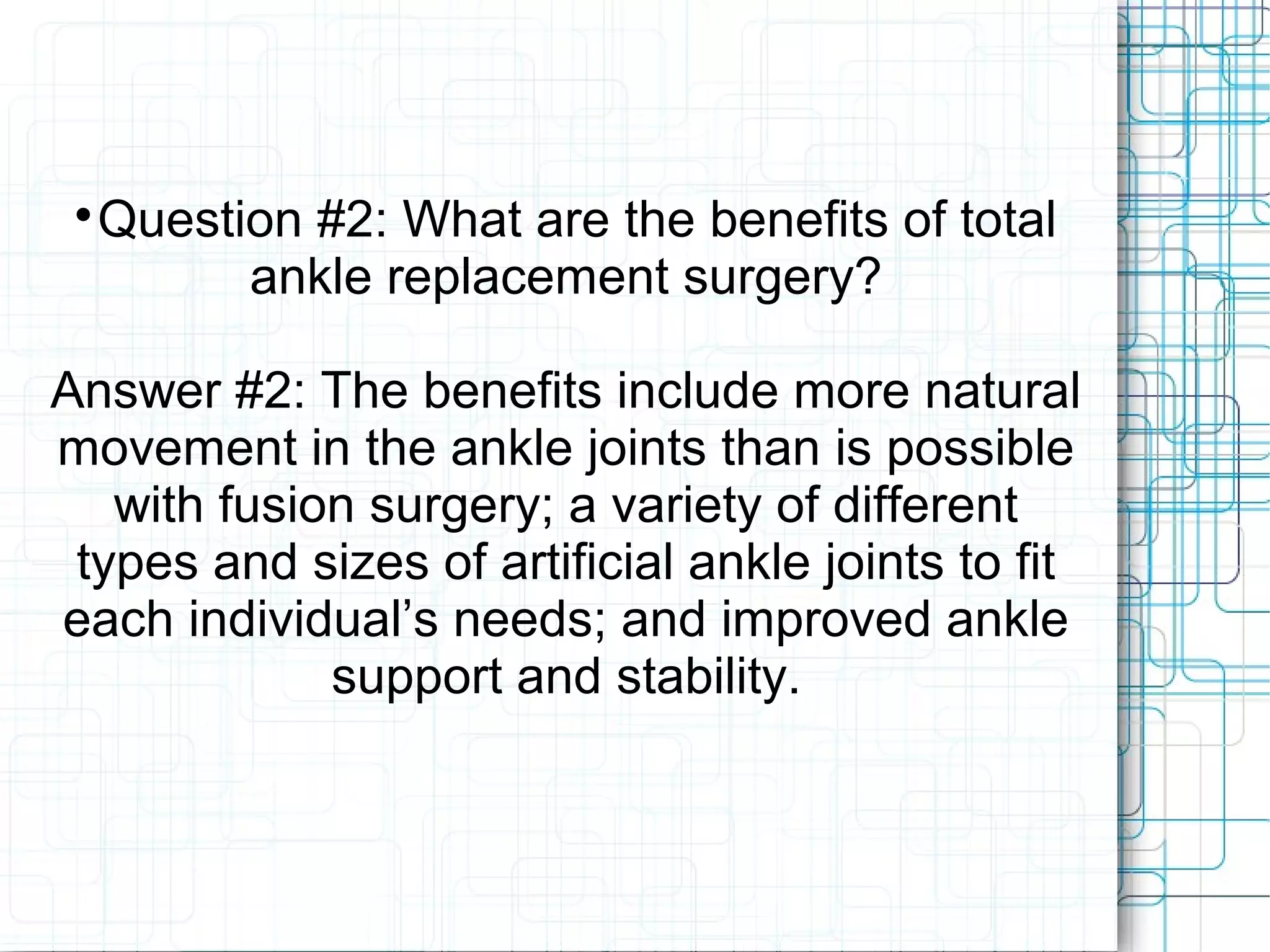 • Question #2: What are the benefits of total ankle replacement surgery?

Answer #2: The benefits include more natural movement in the ankle joints than is possible with fusion surgery; a variety of different types and sizes of artificial ankle joints to fit each individual’s needs; and improved ankle support and stability.